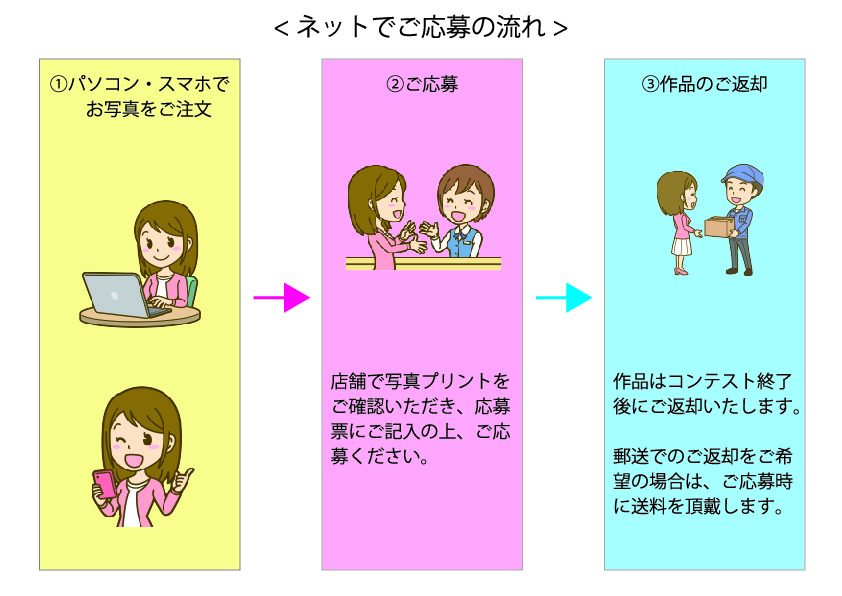 < ネットでご応募の流れ >

①パソコン・スマホでお写真をご注文

②ご応募

店舗で写真プリントをご確認いただき、応募票にご記入の上、ご応募ください。

③作品のご返却

作品はコンテスト終了後にご返却いたします。

郵送でのご返却をご希望の場合は、ご応募時に送料を頂戴します。